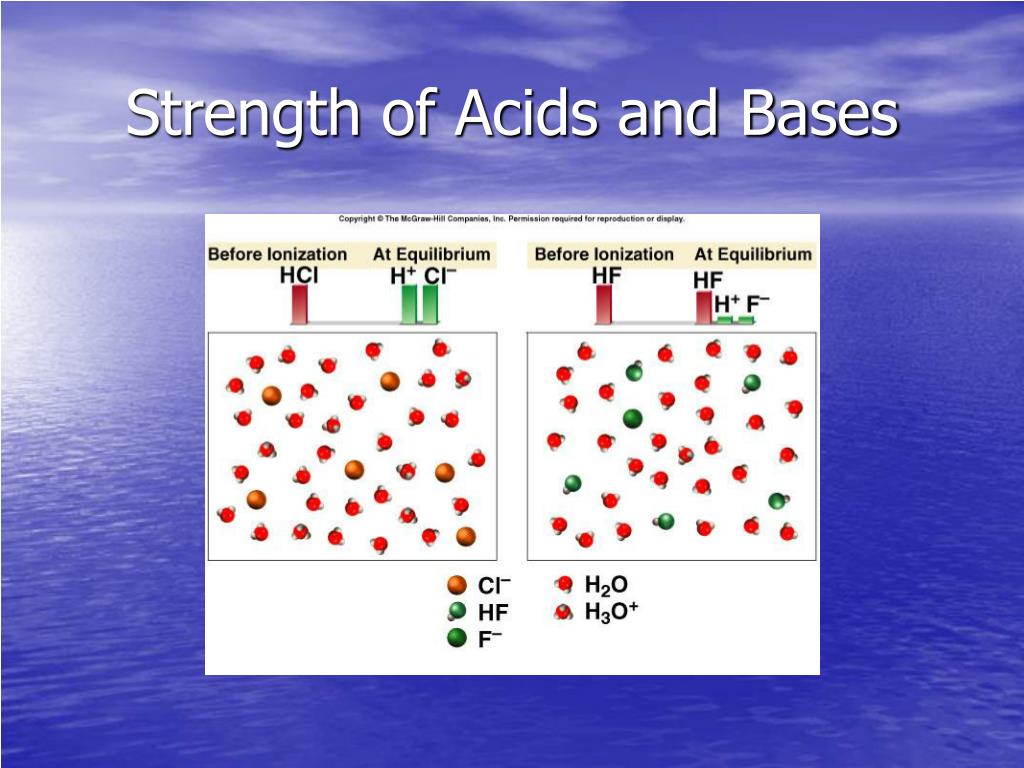 Strength of Acids and Bases

Copyright © The McGraw-Hill Companies, Inc. Permission required for reproduction or display.

Before Ionization HCl

At Equilibrium $H^+$ $Cl^-$

Before Ionization HF

At Equilibrium HF $H^+$ $F^-$

$Cl^-$
HF
$F^-$
$H_2O$
$H_3O^+$